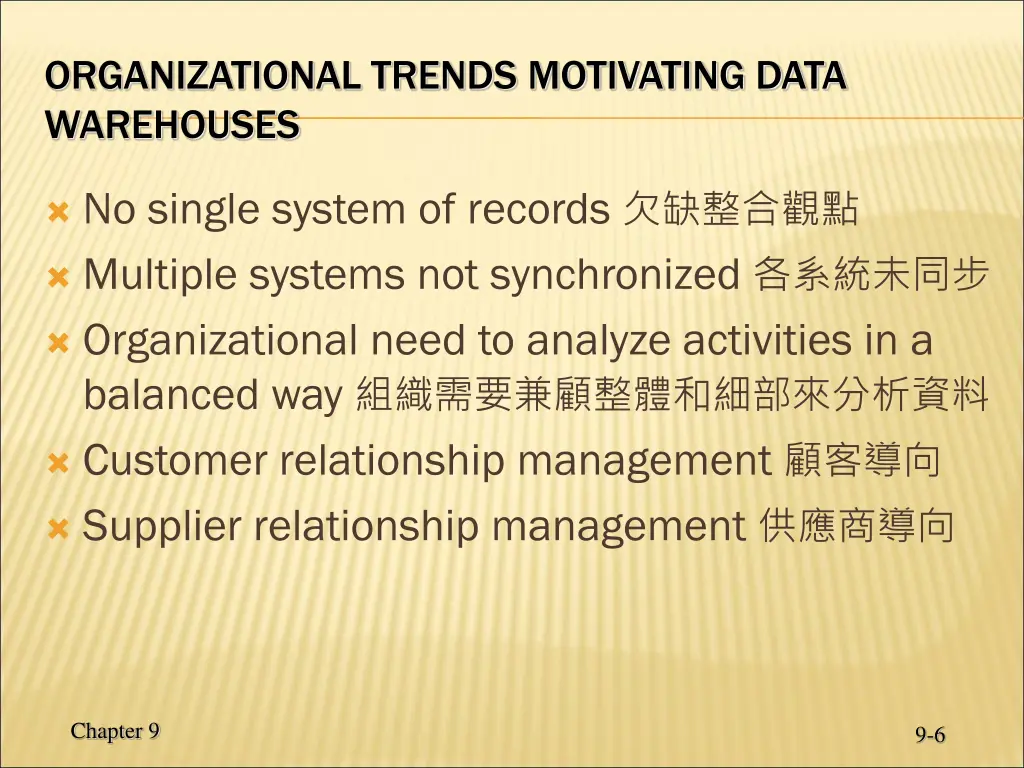 ORGANIZATIONAL TRENDS MOTIVATING DATA WAREHOUSES

No single system of records 欠缺整合觀點

Multiple systems not synchronized 各系統未同步

Organizational need to analyze activities in a balanced way 組織需要兼顧整體和細部來分析資料

Customer relationship management 顧客導向

Supplier relationship management 供應商導向

Chapter 9

9-6